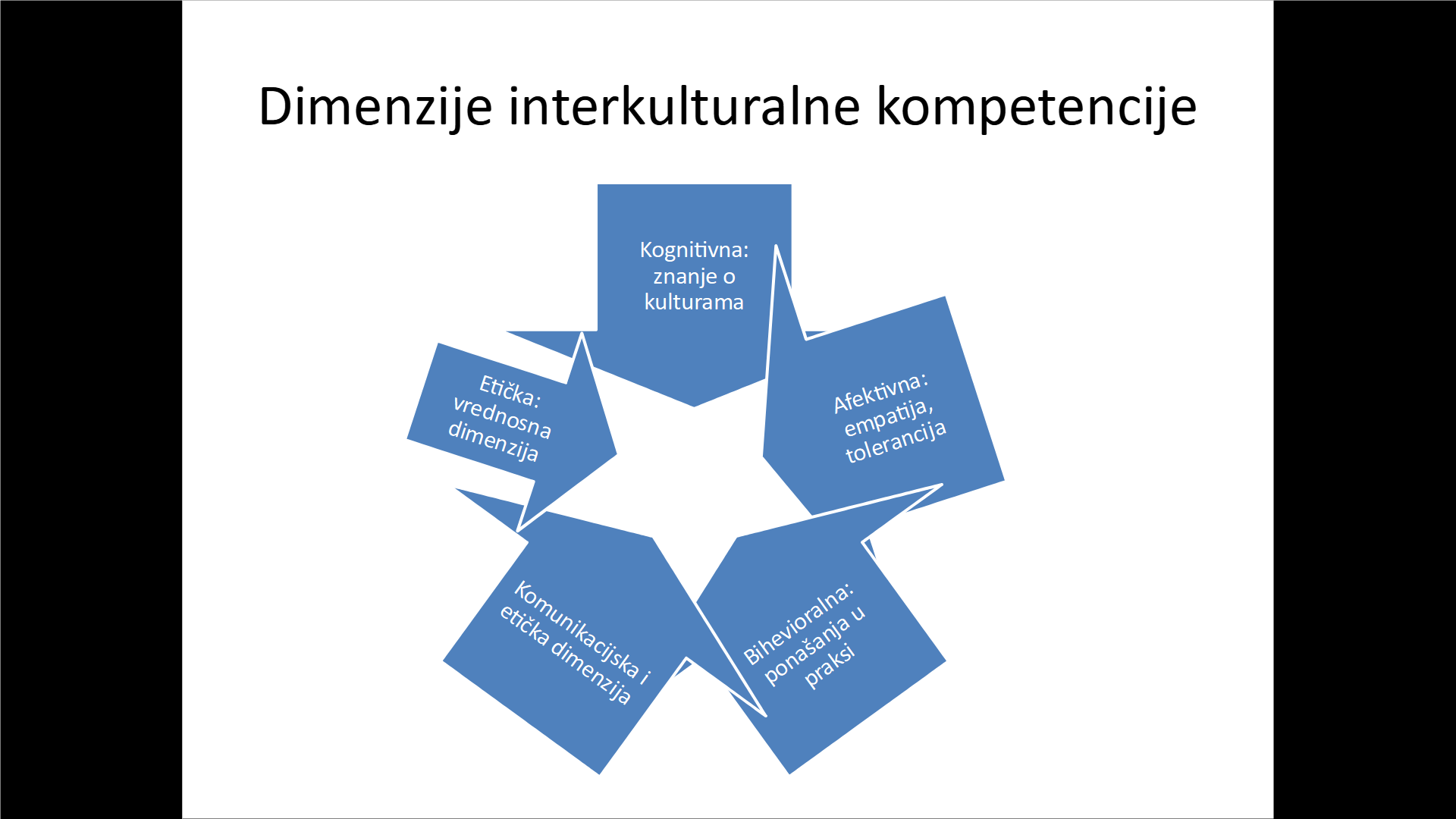 Dimenzije interkulturalne kompetencije

Kognitivna: znanje o kulturama

Afektivna: empatija, tolerancija

Bihevioralna: ponašanja u praksi

Komunikacijska i etička dimenzija

Etička: vrednosna dimenzija